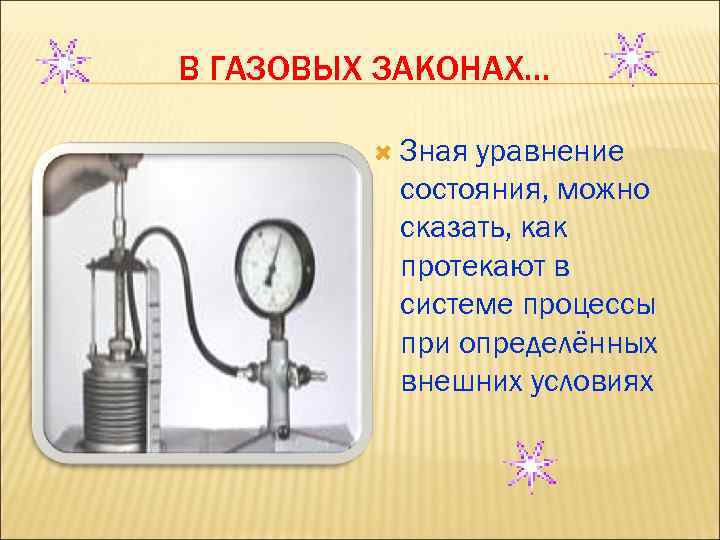 В ГАЗОВЫХ ЗАКОНАХ…

Зная уравнение состояния, можно сказать, как протекают в системе процессы при определённых внешних условиях